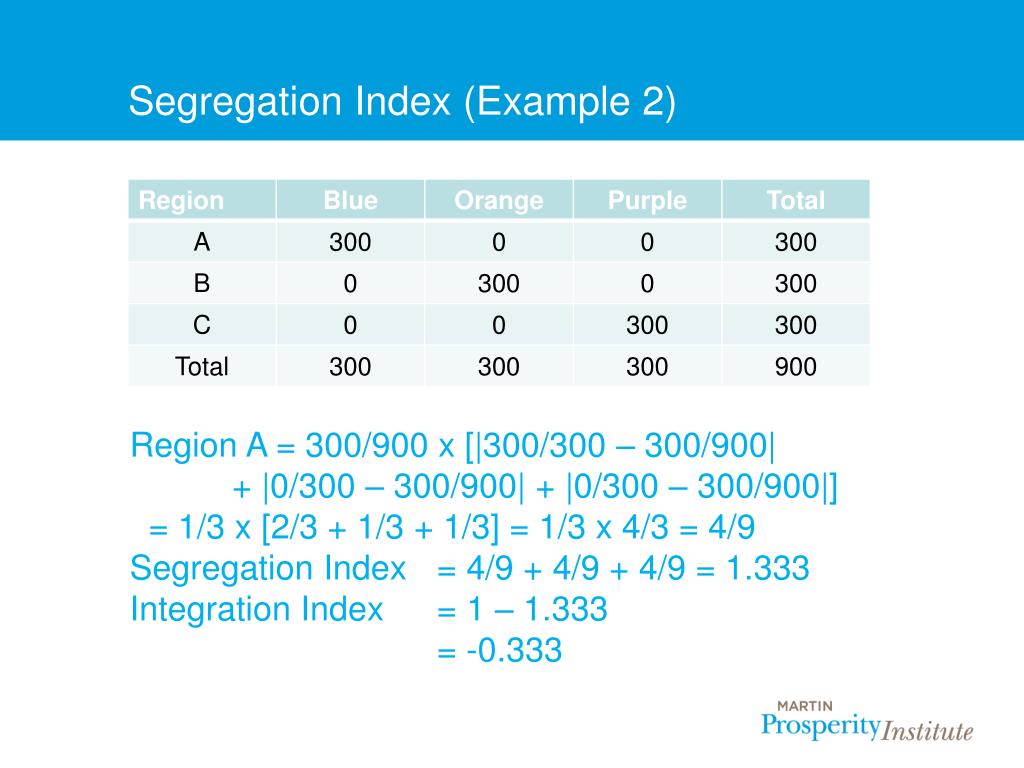 Segregation Index (Example 2)

| Region | Blue | Orange | Purple | Total |
|---|---|---|---|---|
| A | 300 | 0 | 0 | 300 |
| B | 0 | 300 | 0 | 300 |
| C | 0 | 0 | 300 | 300 |
| Total | 300 | 300 | 300 | 900 |

Region A = 300/900 x [|300/300 – 300/900| + |0/300 – 300/900| + |0/300 – 300/900|]
= 1/3 x [2/3 + 1/3 + 1/3] = 1/3 x 4/3 = 4/9
Segregation Index = 4/9 + 4/9 + 4/9 = 1.333
Integration Index = 1 – 1.333
= -0.333

MARTIN
Prosperity Institute